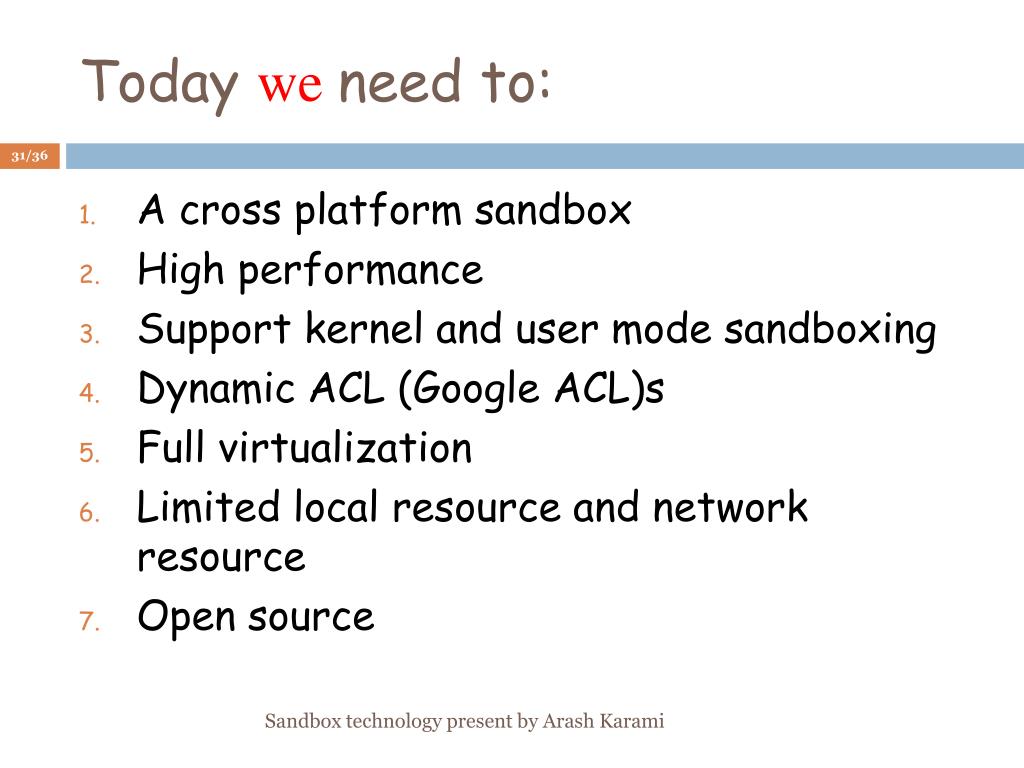 Today we need to:

31/36

1. A cross platform sandbox
2. High performance
3. Support kernel and user mode sandboxing
4. Dynamic ACL (Google ACL)s
5. Full virtualization
6. Limited local resource and network resource
7. Open source

Sandbox technology present by Arash Karami